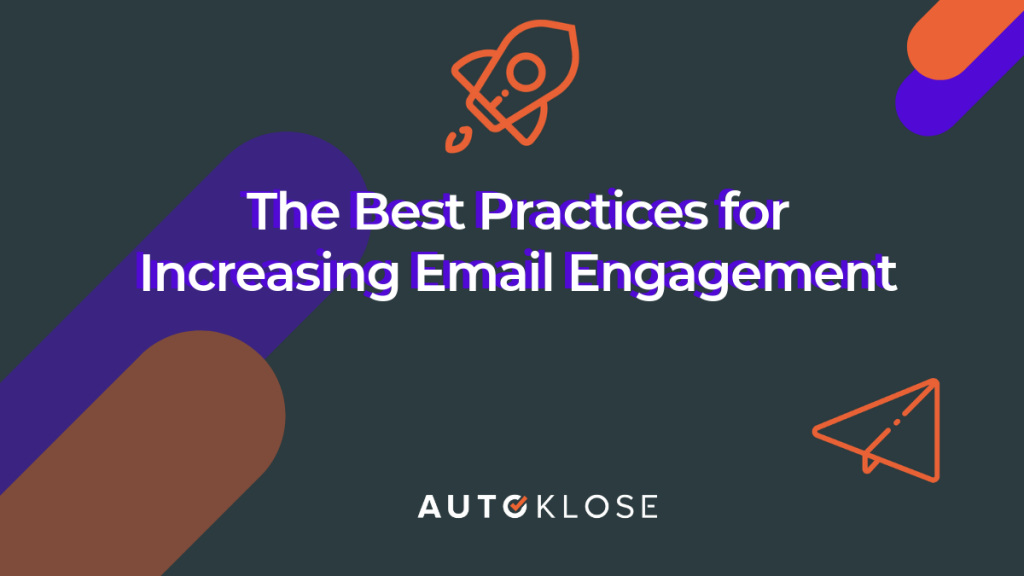 The Best Practices for Increasing Email Engagement

AUTOKLOSE